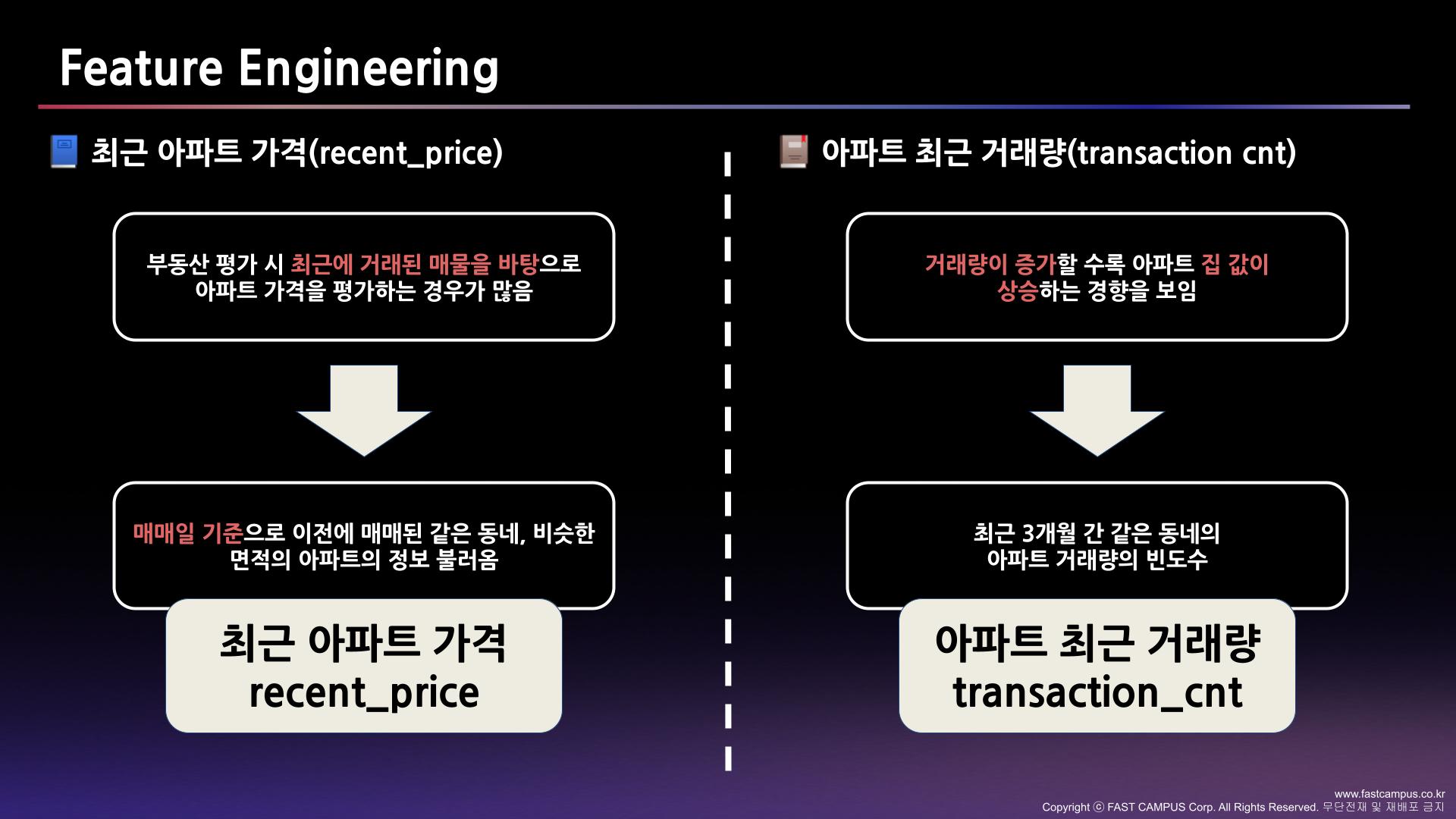 Feature Engineering

최근 아파트 가격(recent_price)

부동산 평가 시 최근에 거래된 매물을 바탕으로 아파트 가격을 평가하는 경우가 많음

매매일 기준으로 이전에 매매된 같은 동네, 비슷한 면적의 아파트의 정보 불러옴

최근 아파트 가격
recent_price

아파트 최근 거래량(transaction cnt)

거래량이 증가할 수록 아파트 집 값이 상승하는 경향을 보임

최근 3개월 간 같은 동네의 아파트 거래량의 빈도수

아파트 최근 거래량
transaction_cnt

www.fastcampus.co.kr
Copyright ⓒ FAST CAMPUS Corp. All Rights Reserved. 무단전재 및 재배포 금지